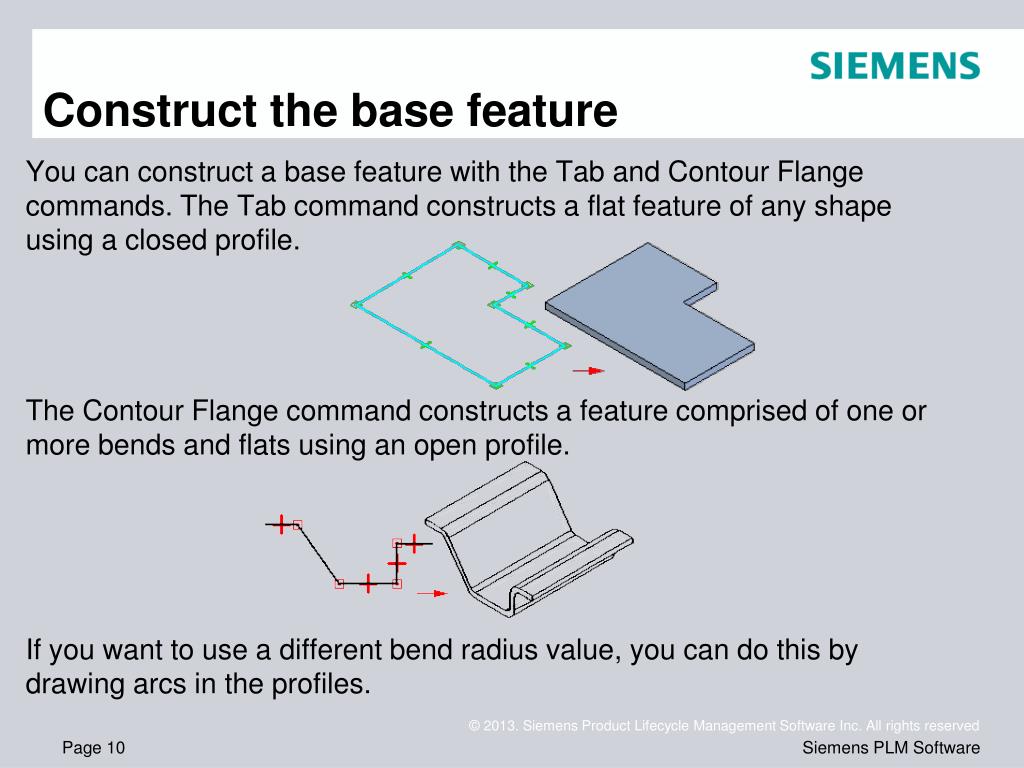 SIEMENS

Construct the base feature

You can construct a base feature with the Tab and Contour Flange commands. The Tab command constructs a flat feature of any shape using a closed profile.

The Contour Flange command constructs a feature comprised of one or more bends and flats using an open profile.

If you want to use a different bend radius value, you can do this by drawing arcs in the profiles.

© 2013. Siemens Product Lifecycle Management Software Inc. All rights reserved

Page 10

Siemens PLM Software